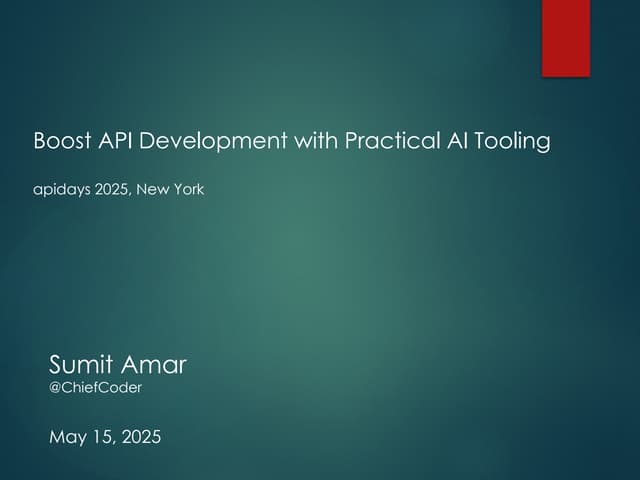 Boost API Development with Practical AI Tooling

apidays 2025, New York

Sumit Amar
@ChiefCoder

May 15, 2025